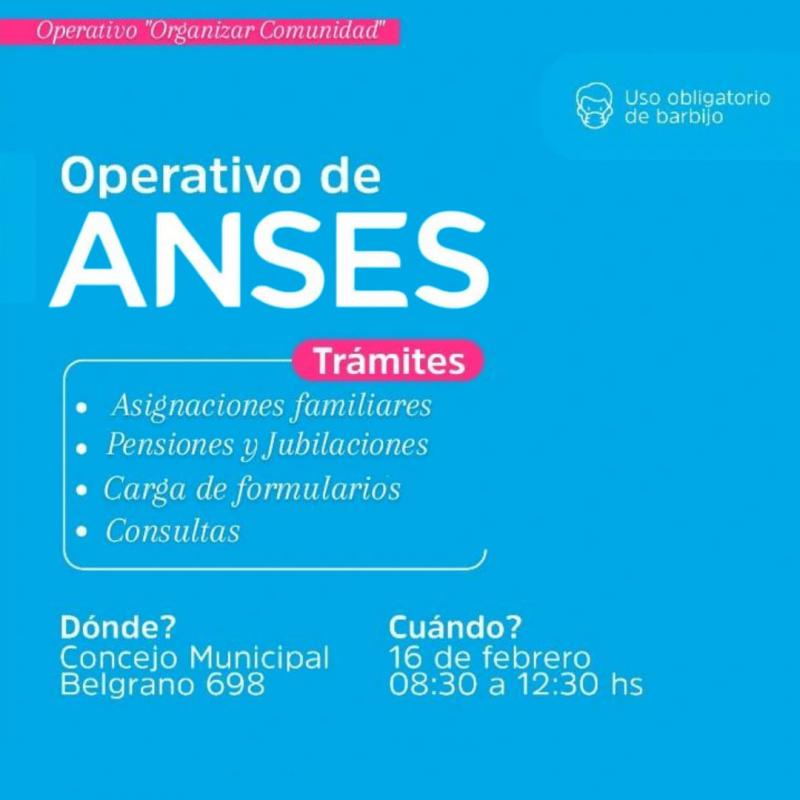 Operativo "Organizar Comunidad"

Uso obligatorio de barbijo

Operativo de
ANSES

Trámites

• Asignaciones familiares
• Pensiones y Jubilaciones
• Carga de formularios
• Consultas

Dónde?
Concejo Municipal
Belgrano 698

Cuándo?
16 de febrero
08:30 a 12:30 hs